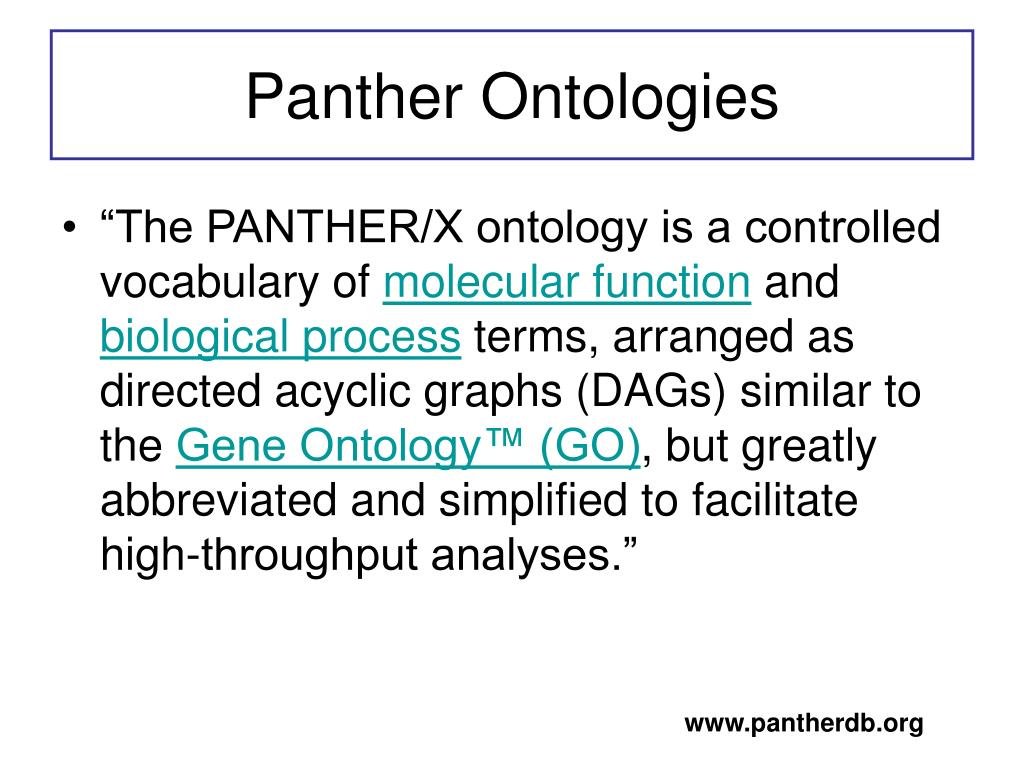 Panther Ontologies

• “The PANTHER/X ontology is a controlled vocabulary of molecular function and biological process terms, arranged as directed acyclic graphs (DAGs) similar to the Gene Ontology™ (GO), but greatly abbreviated and simplified to facilitate high-throughput analyses.”

www.pantherdb.org